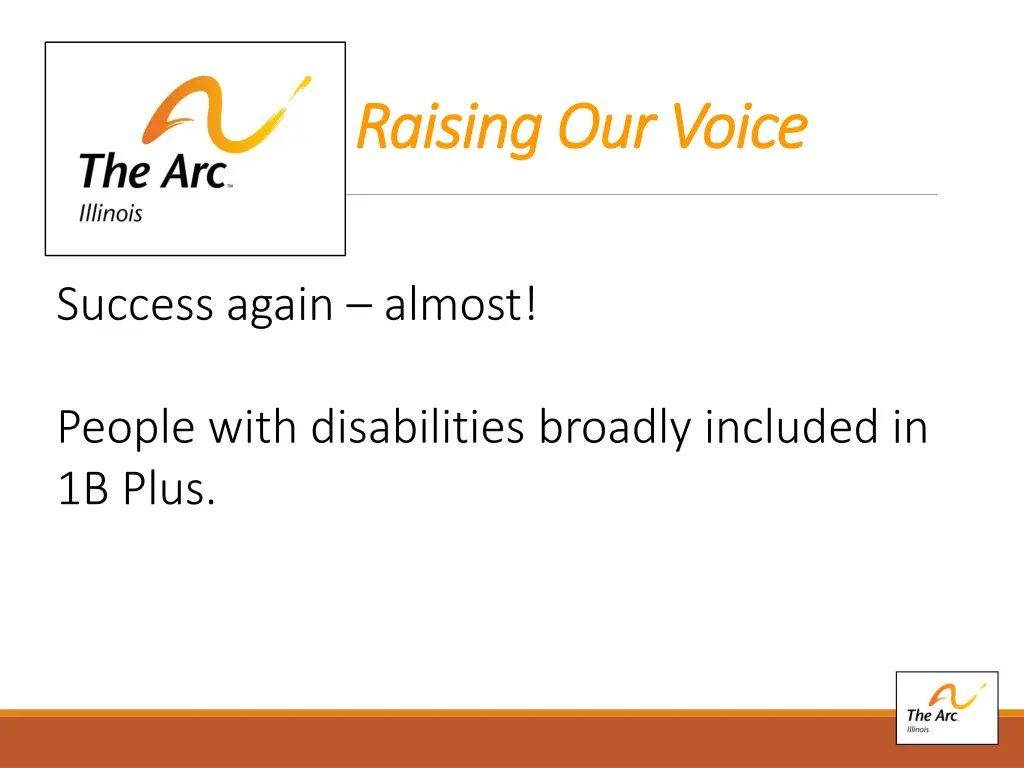 The Arc™
Illinois

Raising Our Voice

Success again – almost!

People with disabilities broadly included in 1B Plus.

The Arc
Illinois